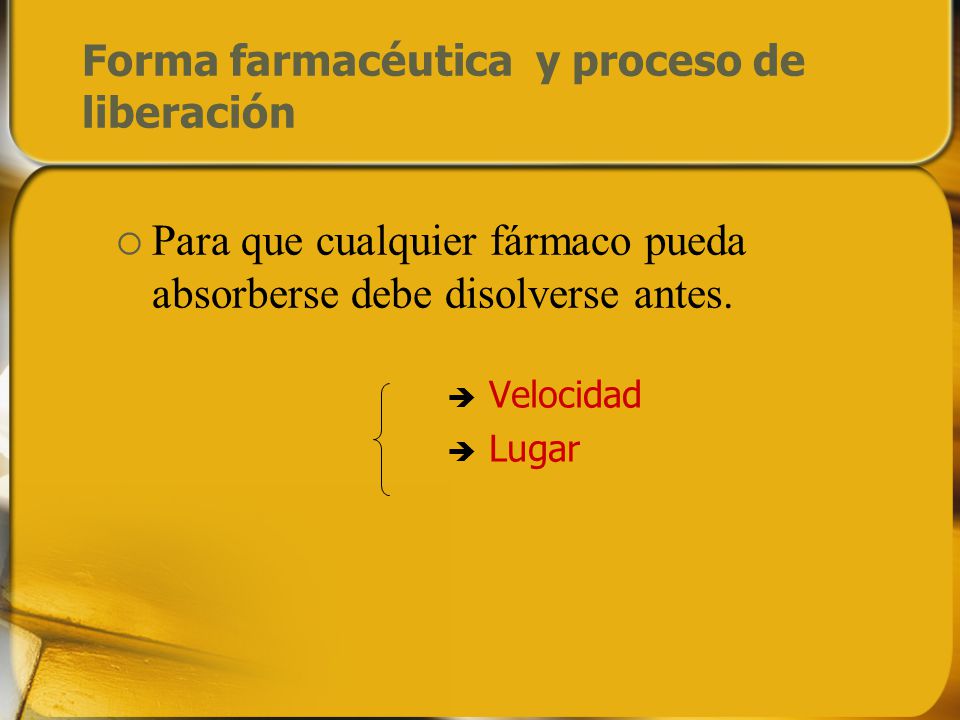 Forma farmacéutica  y proceso de liberación

○ Para que cualquier fármaco pueda absorberse debe disolverse antes.

➔ Velocidad
➔ Lugar